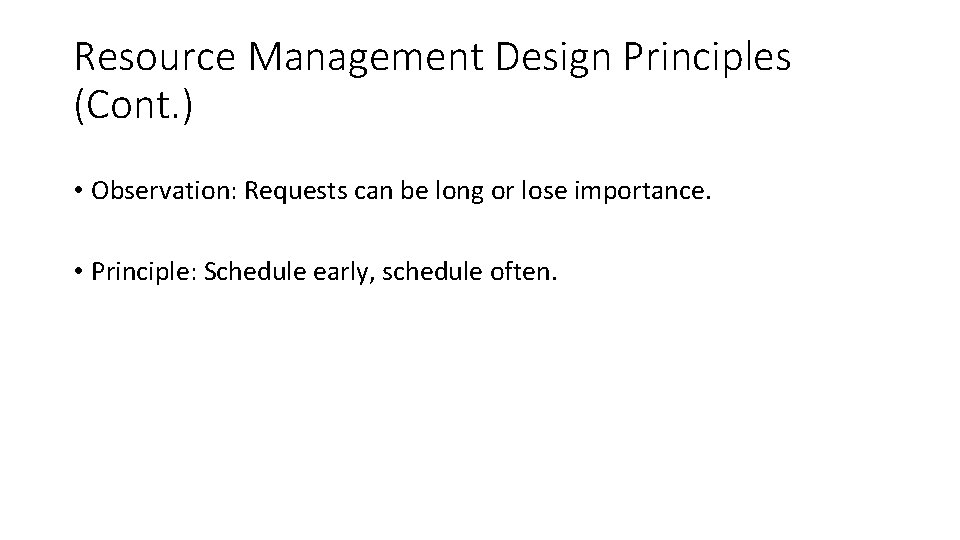 Resource Management Design Principles (Cont.)

• Observation: Requests can be long or lose importance.

• Principle: Schedule early, schedule often.